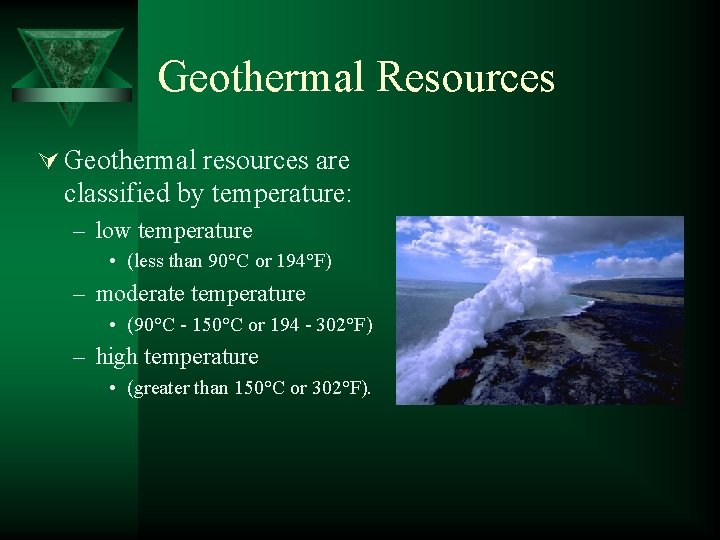 Geothermal Resources

Geothermal resources are classified by temperature:

– low temperature
  • (less than 90°C or 194°F)
– moderate temperature
  • (90°C - 150°C or 194 - 302°F)
– high temperature
  • (greater than 150°C or 302°F).